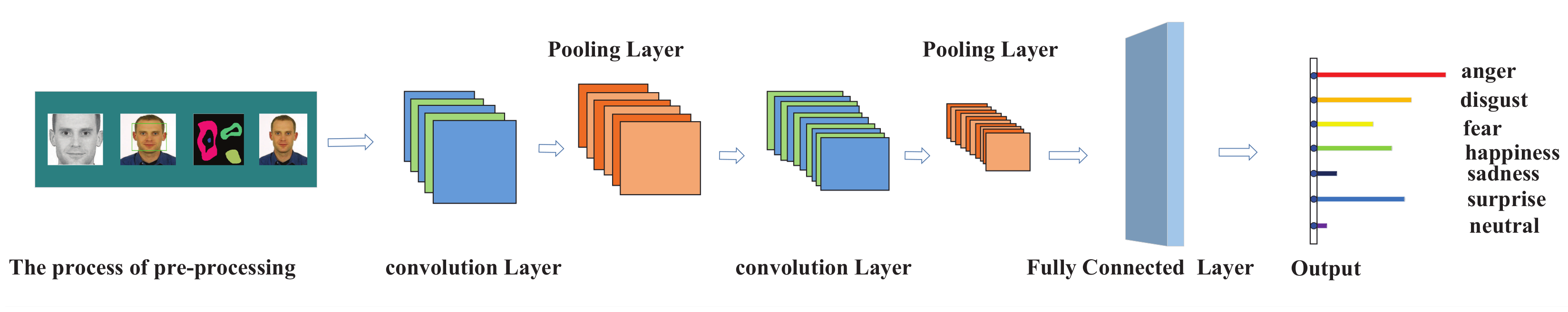 Pooling Layer

Pooling Layer

anger
disgust
fear
happiness
sadness
surprise
neutral

The process of pre-processing

convolution Layer

convolution Layer

Fully Connected Layer

Output